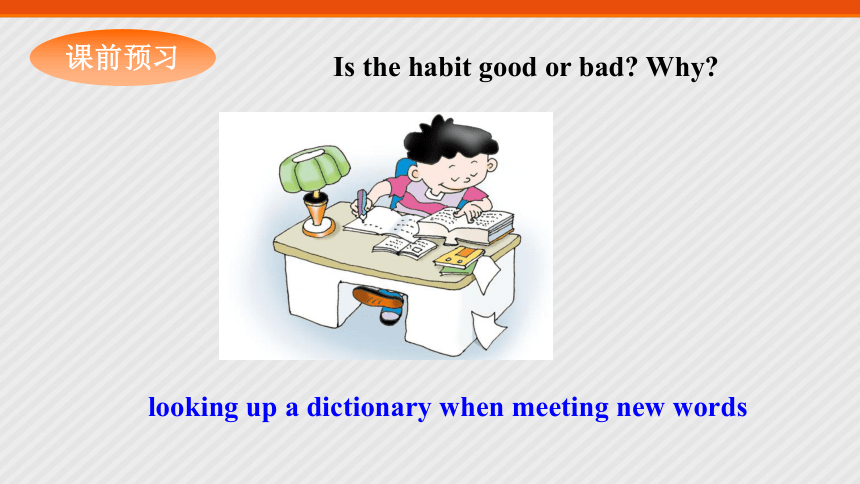 课前预习

Is the habit good or bad? Why?

looking up a dictionary when meeting new words